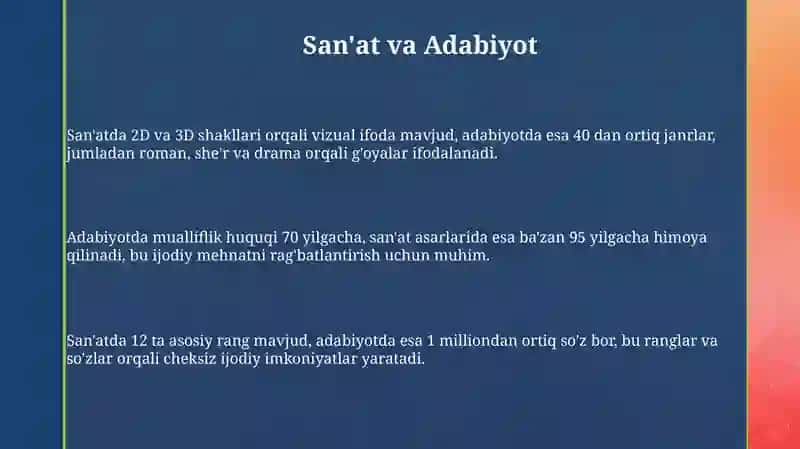 San'at va Adabiyot

San'atda 2D va 3D shakllari orqali vizual ifoda mavjud, adabiyotda esa 40 dan ortiq janrlar, jumladan roman, she'r va drama orqali g'oyalar ifodalanadi.

Adabiyotda mualliflik huquqi 70 yilgacha, san'at asarlarida esa ba'zan 95 yilgacha himoya qilinadi, bu ijodiy mehnatni rag'batlantirish uchun muhim.

San'atda 12 ta asosiy rang mavjud, adabiyotda esa 1 milliondan ortiq so'z bor, bu ranglar va so'zlar orqali cheksiz ijodiy imkoniyatlar yaratadi.